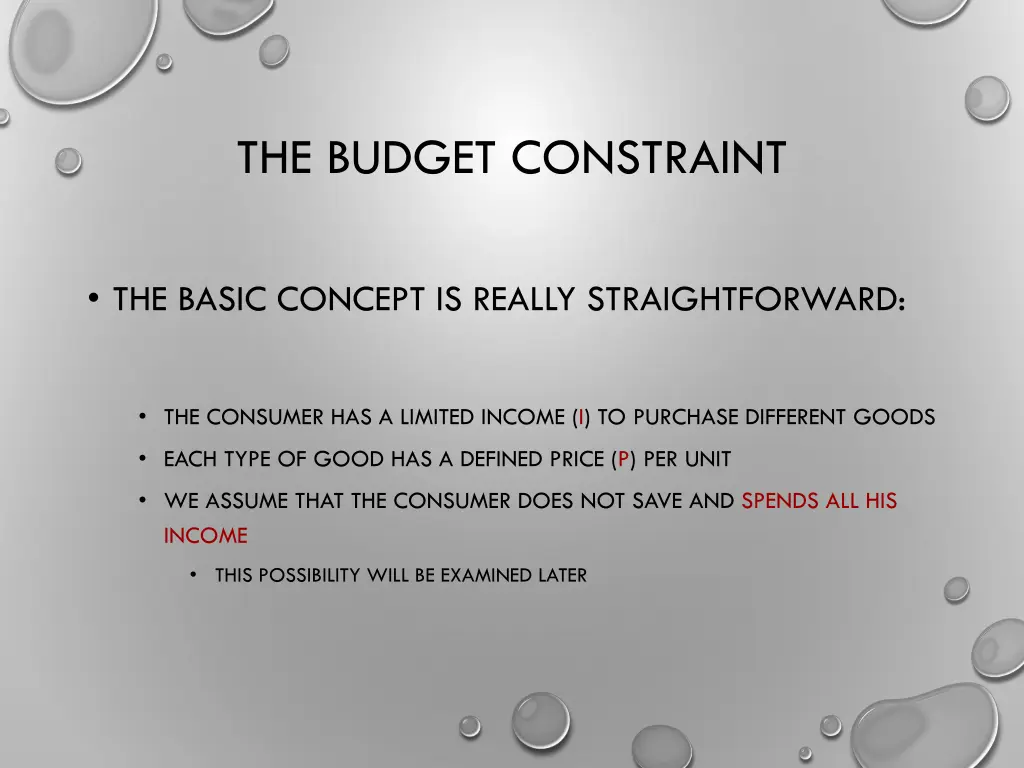 THE BUDGET CONSTRAINT

• THE BASIC CONCEPT IS REALLY STRAIGHTFORWARD:

• THE CONSUMER HAS A LIMITED INCOME (I) TO PURCHASE DIFFERENT GOODS

• EACH TYPE OF GOOD HAS A DEFINED PRICE (P) PER UNIT

• WE ASSUME THAT THE CONSUMER DOES NOT SAVE AND SPENDS ALL HIS INCOME

• THIS POSSIBILITY WILL BE EXAMINED LATER